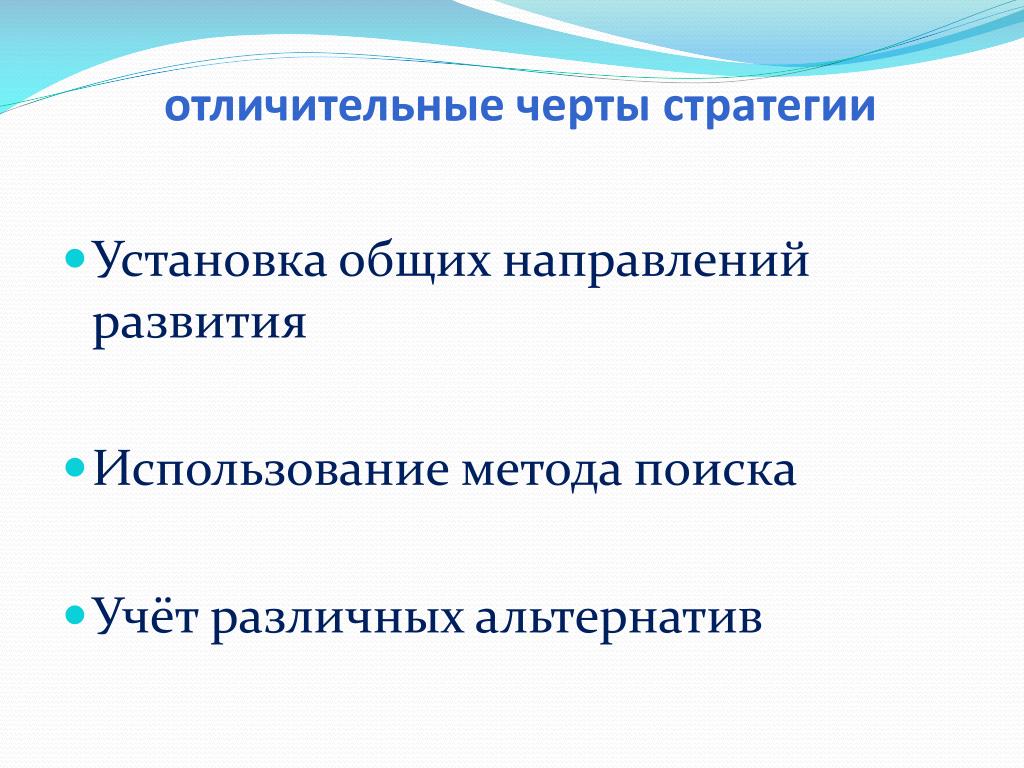 отличительные черты стратегии

Установка общих направлений развития

Использование метода поиска

Учёт различных альтернатив